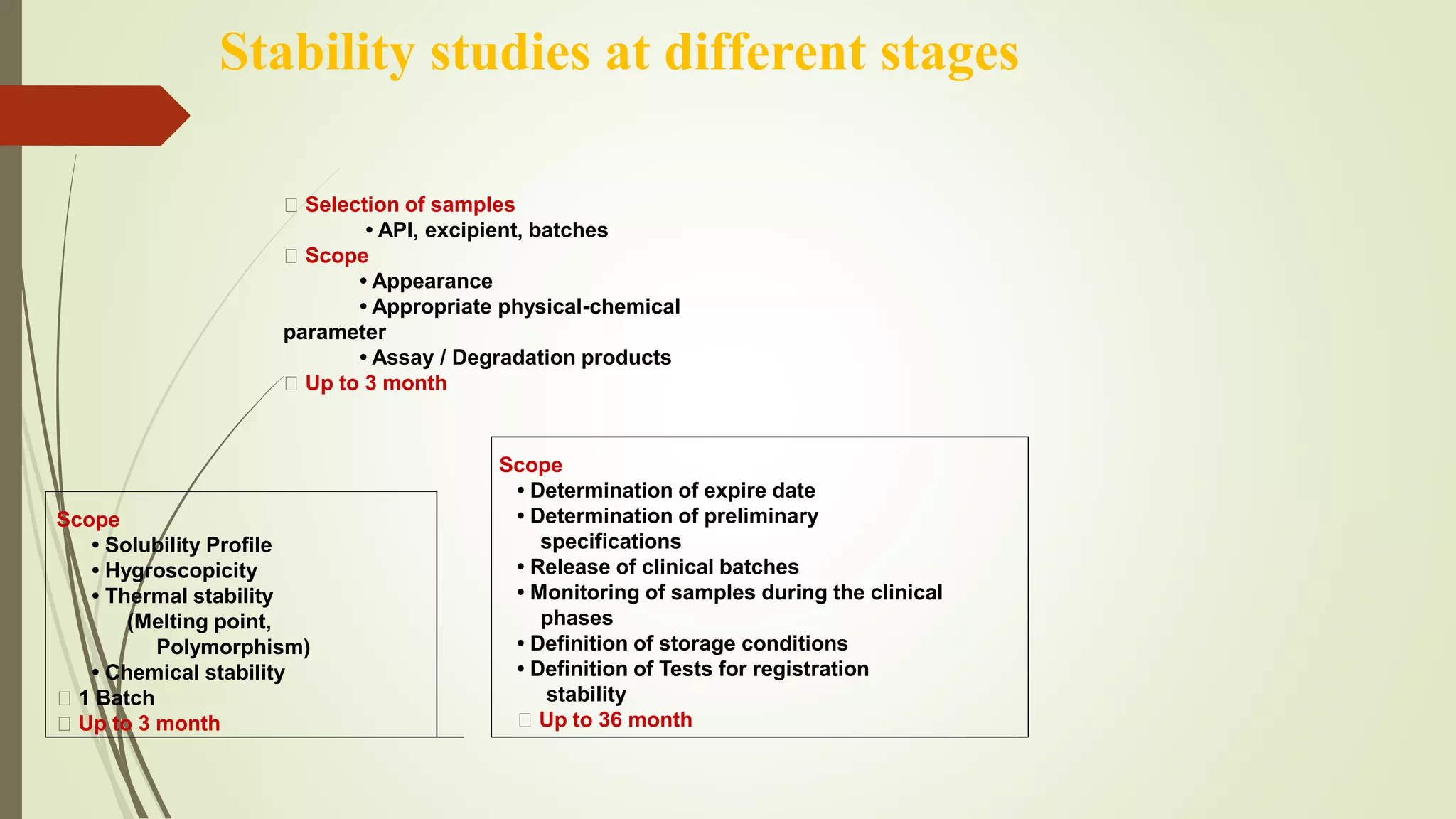 Stability studies at different stages

 Selection of samples
• API, excipient, batches
 Scope
• Appearance
• Appropriate physical-chemical parameter
• Assay / Degradation products
 Up to 3 month

Scope
• Solubility Profile
• Hygroscopicity
• Thermal stability (Melting point, Polymorphism)
• Chemical stability
 1 Batch
 Up to 3 month

Scope
• Determination of expire date
• Determination of preliminary specifications
• Release of clinical batches
• Monitoring of samples during the clinical phases
• Definition of storage conditions
• Definition of Tests for registration stability
 Up to 36 month